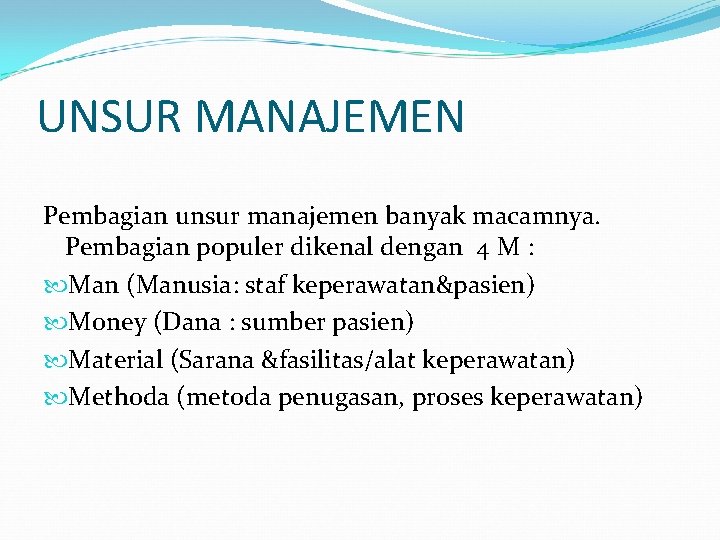 UNSUR MANAJEMEN

Pembagian unsur manajemen banyak macamnya. Pembagian populer dikenal dengan 4 M :

Man (Manusia: staf keperawatan&pasien)

Money (Dana : sumber pasien)

Material (Sarana &fasilitas/alat keperawatan)

Methoda (metoda penugasan, proses keperawatan)